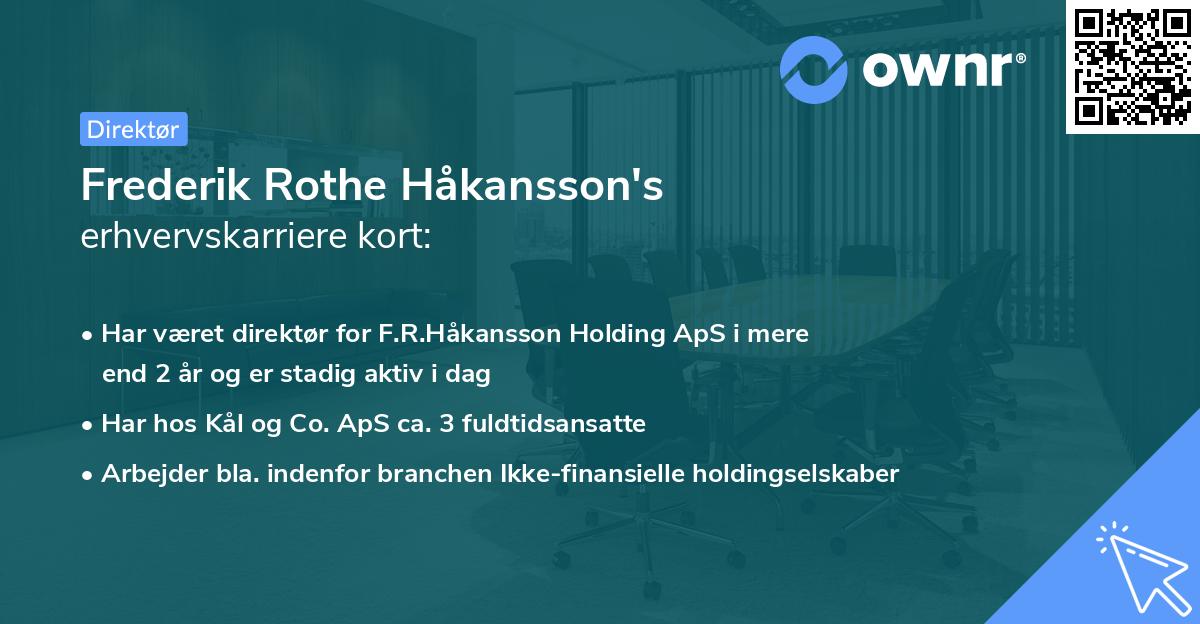 ownr®

Direktør

Frederik Rothe Håkansson's
erhvervskarriere kort:

• Har været direktør for F.R.Håkansson Holding ApS i mere end 2 år og er stadig aktiv i dag

• Har hos Kål og Co. ApS ca. 3 fuldtidsansatte

• Arbejder bla. indenfor branchen Ikke-finansielle holdingselskaber